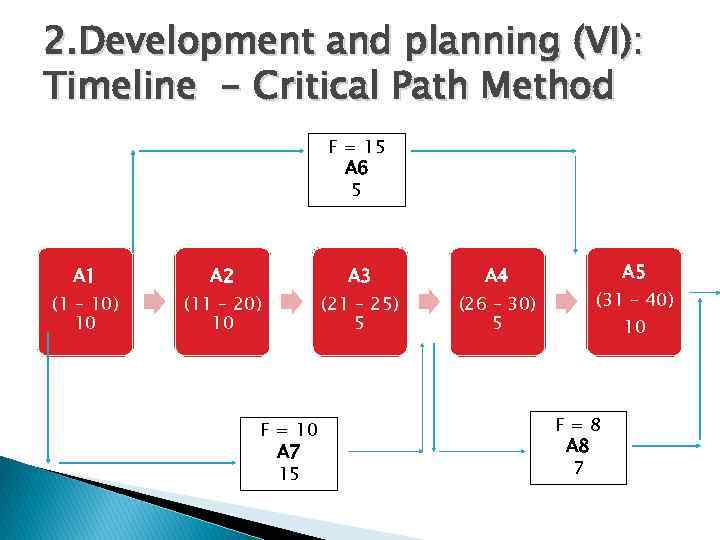 2.Development and planning (VI): Timeline – Critical Path Method

F = 15
A6
5

A1
(1 – 10)
10

A2
(11 – 20)
10

A3
(21 – 25)
5

A4
(26 – 30)
5

A5
(31 – 40)
10

F = 10
A7
15

F = 8
A8
7